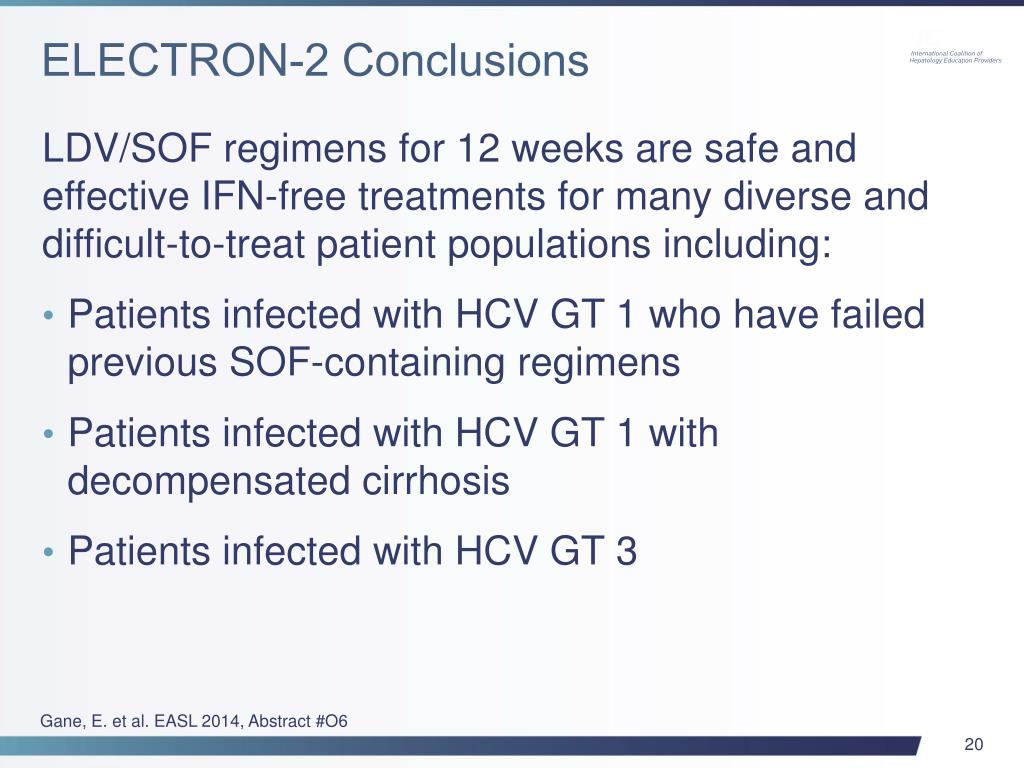 ELECTRON-2 Conclusions

International Coalition of Hepatology Education Providers

LDV/SOF regimens for 12 weeks are safe and effective IFN-free treatments for many diverse and difficult-to-treat patient populations including:

• Patients infected with HCV GT 1 who have failed previous SOF-containing regimens

• Patients infected with HCV GT 1 with decompensated cirrhosis

• Patients infected with HCV GT 3

Gane, E. et al. EASL 2014, Abstract #O6

20